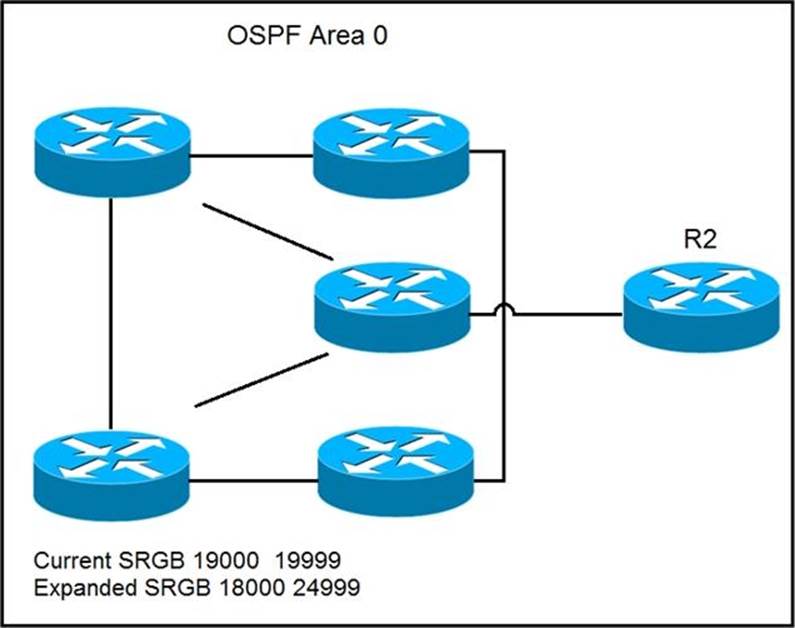 OSPF Area 0

R2

Current SRGB 19000 19999
Expanded SRGB 18000 24999